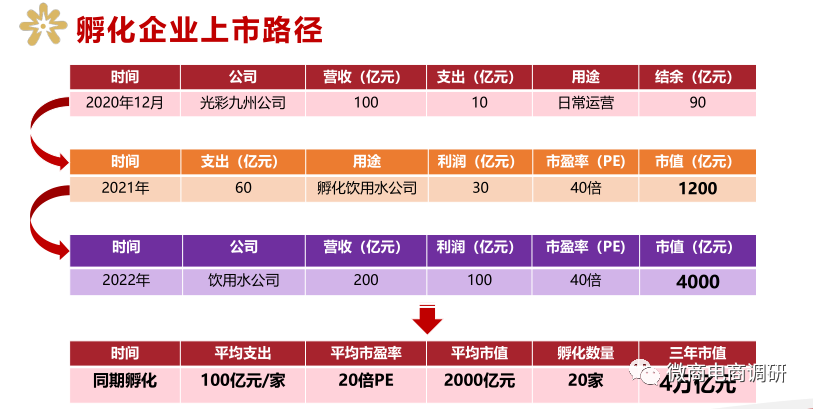 孵化企业上市路径

| 时间 | 公司 | 营收（亿元） | 支出（亿元） | 用途 | 结余（亿元） |
|---|---|---|---|---|---|
| 2020年12月 | 光彩九州公司 | 100 | 10 | 日常运营 | 90 |

| 时间 | 支出（亿元） | 用途 | 利润（亿元） | 市盈率（PE） | 市值（亿元） |
|---|---|---|---|---|---|
| 2021年 | 60 | 孵化饮用水公司 | 30 | 40倍 | 1200 |

| 时间 | 公司 | 营收（亿元） | 利润（亿元） | 市盈率（PE） | 市值（亿元） |
|---|---|---|---|---|---|
| 2022年 | 饮用水公司 | 200 | 100 | 40倍 | 4000 |

| 时间 | 平均支出 | 平均市盈率 | 平均市值 | 孵化数量 | 三年市值 |
|---|---|---|---|---|---|
| 同期孵化 | 100亿元/家 | 20倍PE | 2000亿元 | 20家 | 4万亿元 |

微商电商调研